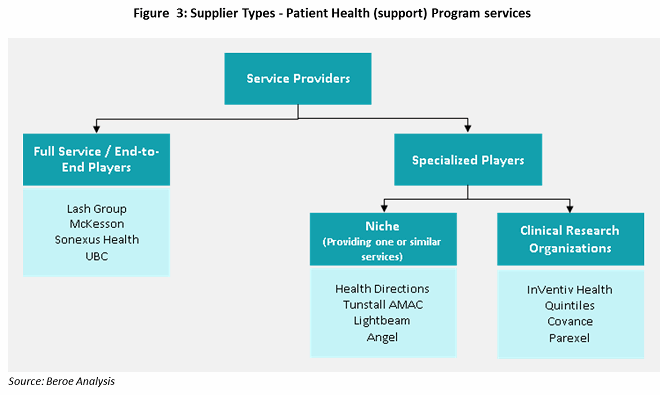 Figure 3: Supplier Types - Patient Health (support) Program services

Service Providers

Full Service / End-to-End Players

Lash Group
McKesson
Sonexus Health
UBC

Specialized Players

Niche
(Providing one or similar services)

Health Directions
Tunstall AMAC
Lightbeam
Angel

Clinical Research Organizations

InVentiv Health
Quintiles
Covance
Parexel

Source: Beroe Analysis